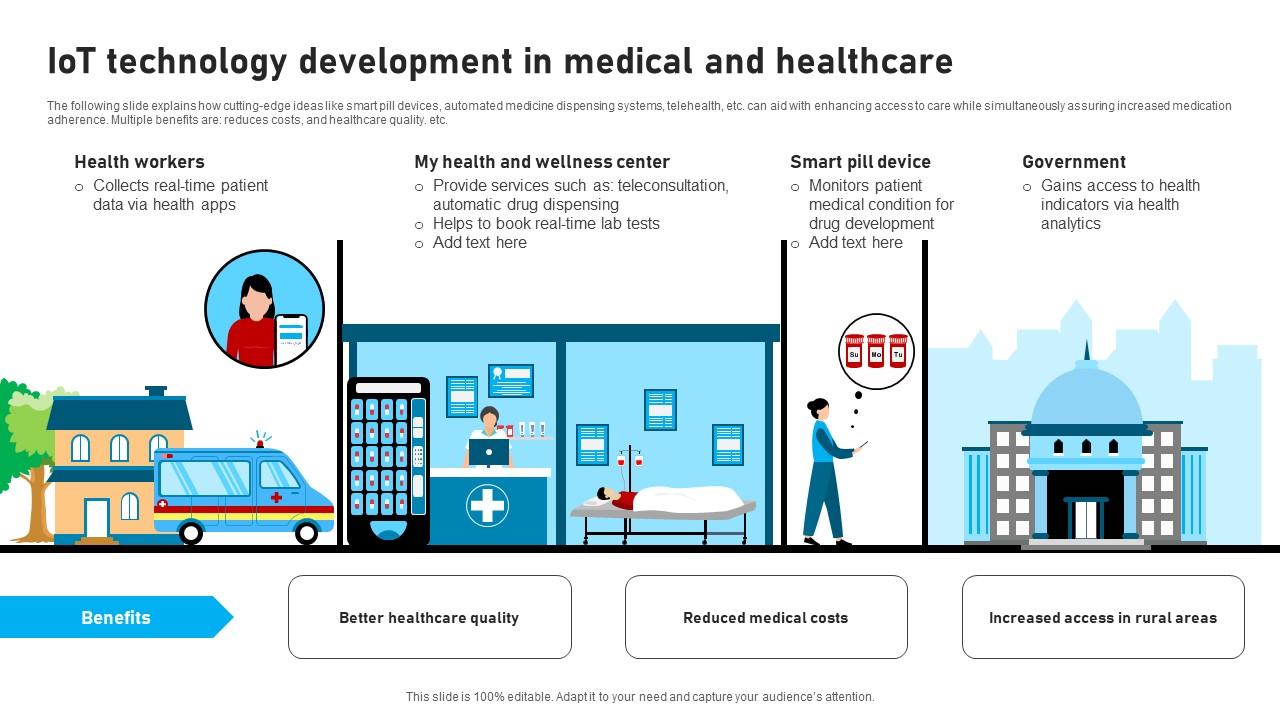 IoT technology development in medical and healthcare

The following slide explains how cutting-edge ideas like smart pill devices, automated medicine dispensing systems, telehealth, etc. can aid with enhancing access to care while simultaneously assuring increased medication adherence. Multiple benefits are: reduces costs, and healthcare quality. etc.

Health workers
○ Collects real-time patient data via health apps

My health and wellness center
○ Provide services such as: teleconsultation, automatic drug dispensing
○ Helps to book real-time lab tests
○ Add text here

Smart pill device
○ Monitors patient medical condition for drug development
○ Add text here

Government
○ Gains access to health indicators via health analytics

Su Mo Tu

Benefits

Better healthcare quality

Reduced medical costs

Increased access in rural areas

This slide is 100% editable. Adapt it to your need and capture your audience's attention.